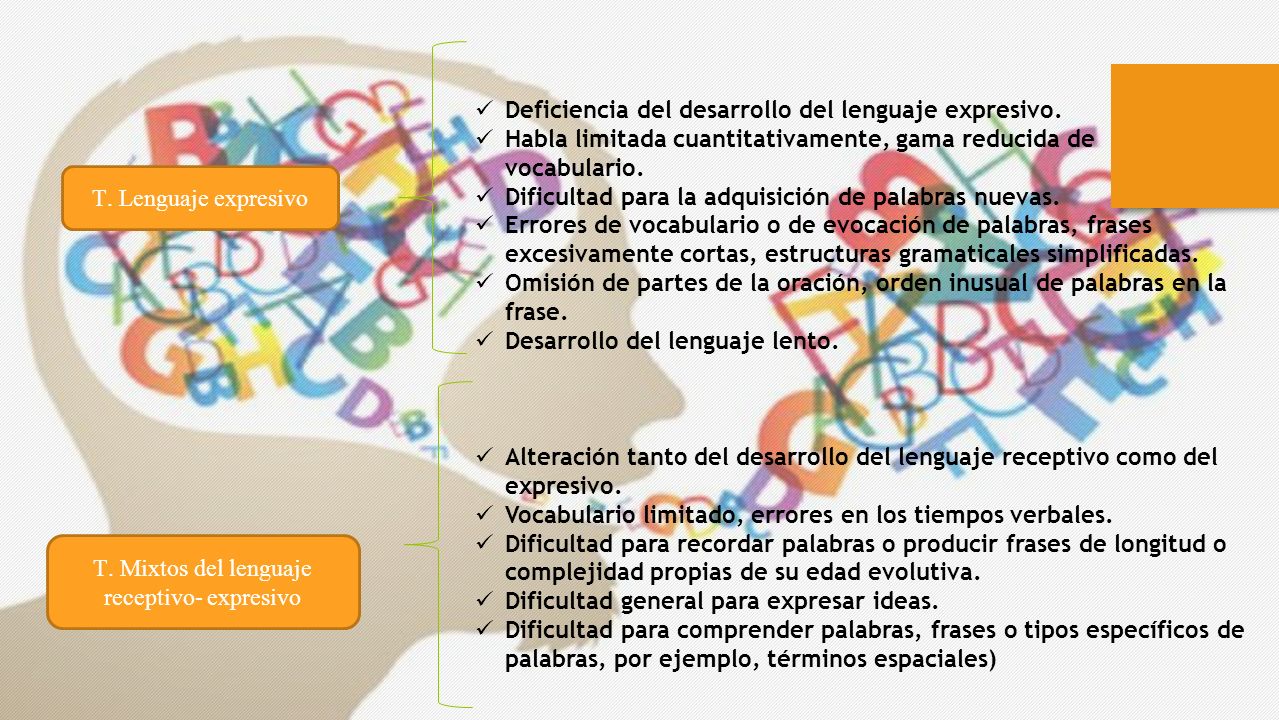 T. Lenguaje expresivo

✓ Deficiencia del desarrollo del lenguaje expresivo.
✓ Habla limitada cuantitativamente, gama reducida de vocabulario.
✓ Dificultad para la adquisición de palabras nuevas.
✓ Errores de vocabulario o de evocación de palabras, frases excesivamente cortas, estructuras gramaticales simplificadas.
✓ Omisión de partes de la oración, orden inusual de palabras en la frase.
✓ Desarrollo del lenguaje lento.

T. Mixtos del lenguaje receptivo- expresivo

✓ Alteración tanto del desarrollo del lenguaje receptivo como del expresivo.
✓ Vocabulario limitado, errores en los tiempos verbales.
✓ Dificultad para recordar palabras o producir frases de longitud o complejidad propias de su edad evolutiva.
✓ Dificultad general para expresar ideas.
✓ Dificultad para comprender palabras, frases o tipos específicos de palabras, por ejemplo, términos espaciales)